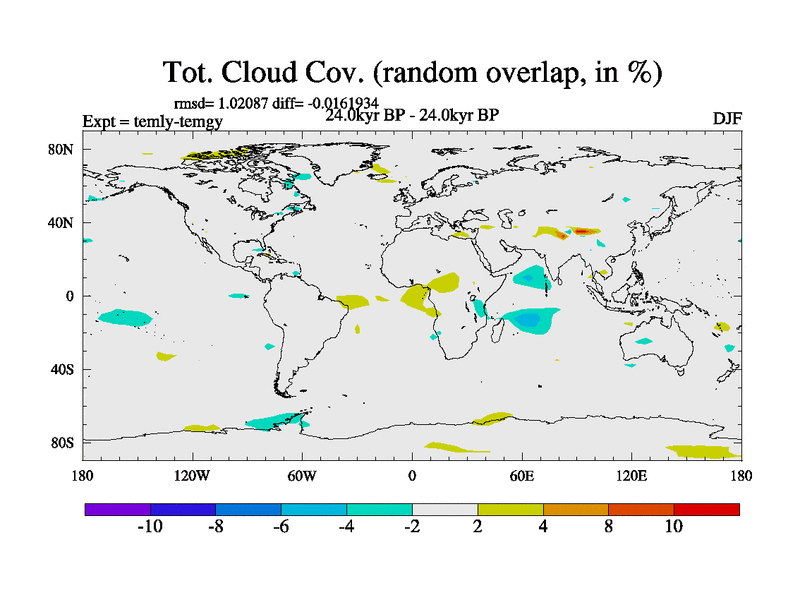 Tot. Cloud Cov. (random overlap, in %)

rmsd= 1.02087 diff= -0.0161934

Expt = temly-temgy

24.0kyr BP - 24.0kyr BP

DJF

80N
40N
0
40S
80S

180
120W
60W
0
60E
120E
180

-10
-8
-6
-4
-2
2
4
8
10